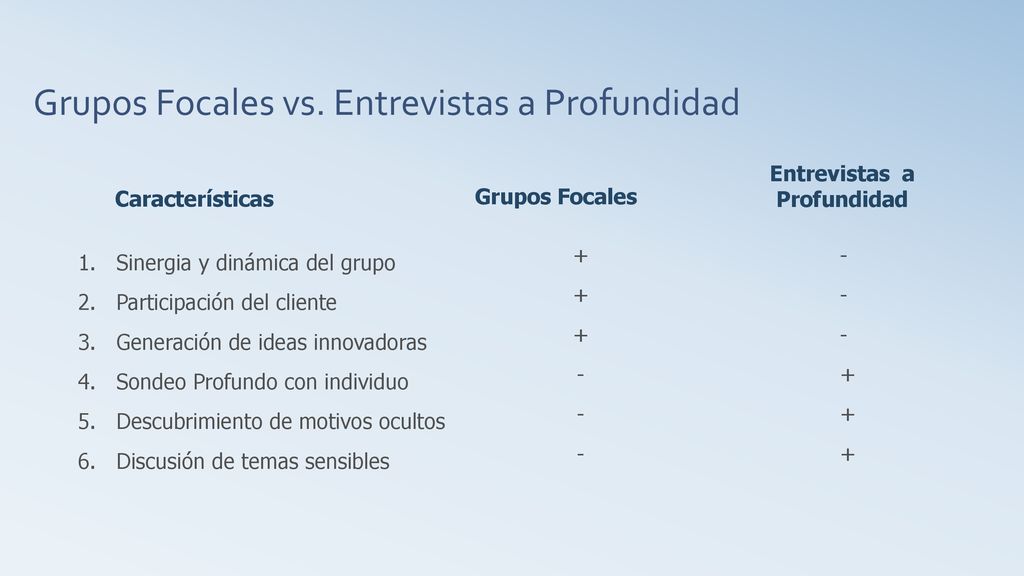 Grupos Focales vs. Entrevistas a Profundidad

| Características | Grupos Focales | Entrevistas a Profundidad |
|---|---|---|
| 1. Sinergia y dinámica del grupo | + | - |
| 2. Participación del cliente | + | - |
| 3. Generación de ideas innovadoras | + | - |
| 4. Sondeo Profundo con individuo | - | + |
| 5. Descubrimiento de motivos ocultos | - | + |
| 6. Discusión de temas sensibles | - | + |